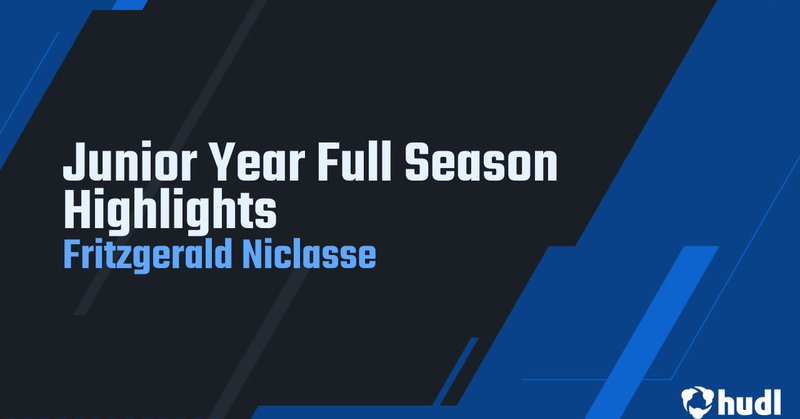 Junior Year Full Season Highlights
Fritzgerald Niclasse

hudl